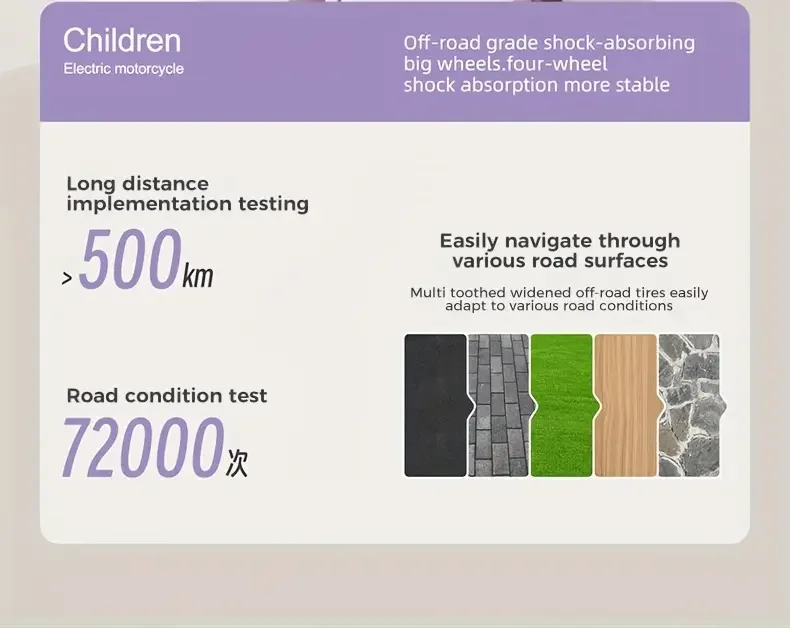 Children
Electric motorcycle

Off-road grade shock-absorbing big wheels.four-wheel shock absorption more stable

Long distance implementation testing

>500km

Road condition test

72000次

Easily navigate through various road surfaces

Multi toothed widened off-road tires easily adapt to various road conditions